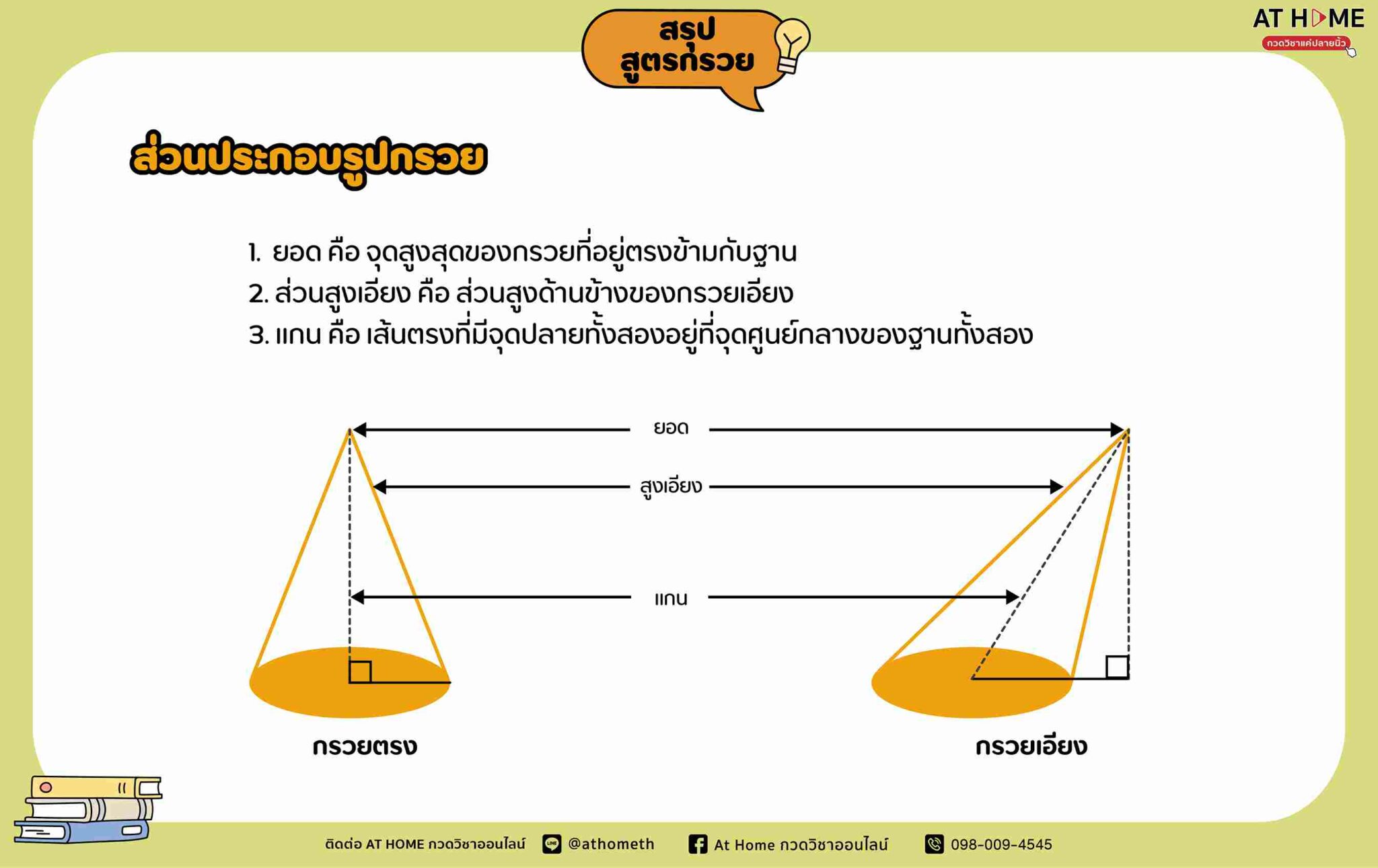 สรุป
สูตรกรวย

AT HOME
กวดวิชาแค่ปลายนิ้ว

ส่วนประกอบรูปกรวย

1. ยอด คือ จุดสูงสุดของกรวยที่อยู่ตรงข้ามกับฐาน
2. ส่วนสูงเอียง คือ ส่วนสูงด้านข้างของกรวยเอียง
3. แกน คือ เส้นตรงที่มีจุดปลายทั้งสองอยู่ที่จุดศูนย์กลางของฐานทั้งสอง

ยอด
สูงเอียง
แกน

กรวยตรง
กรวยเอียง

ติดต่อ AT HOME กวดวิชาออนไลน์ @athometh At Home กวดวิชาออนไลน์ 098-009-4545